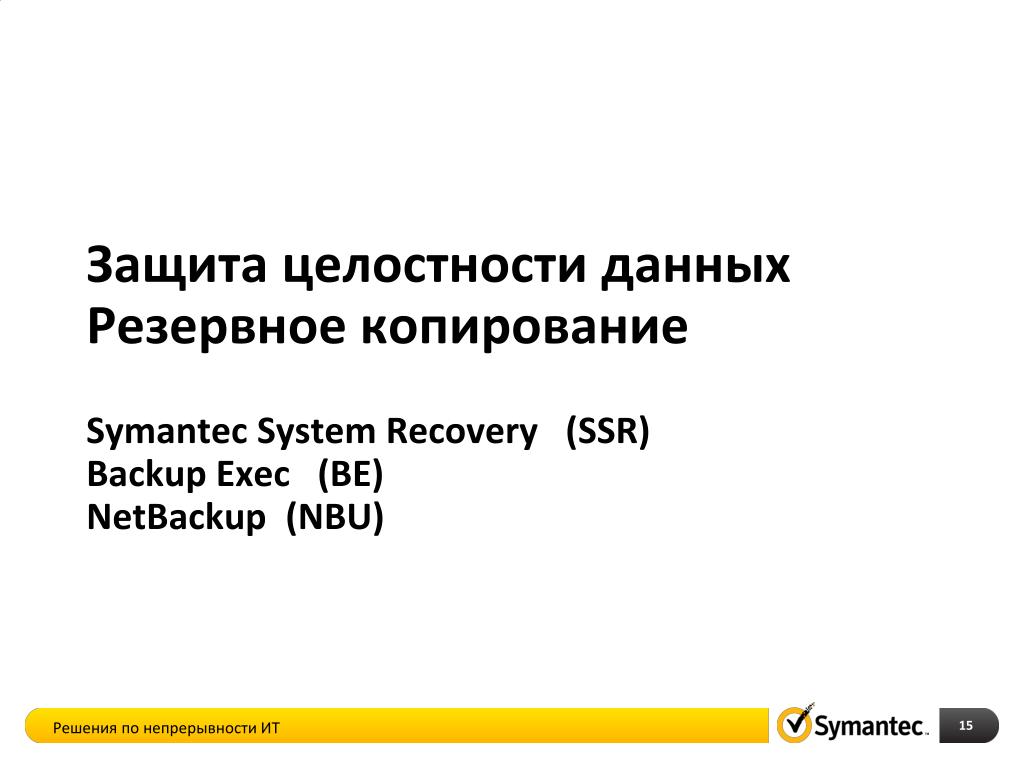 Защита целостности данных
Резервное копирование

Symantec System Recovery (SSR)
Backup Exec (BE)
NetBackup (NBU)

Решения по непрерывности ИТ

Symantec.

15